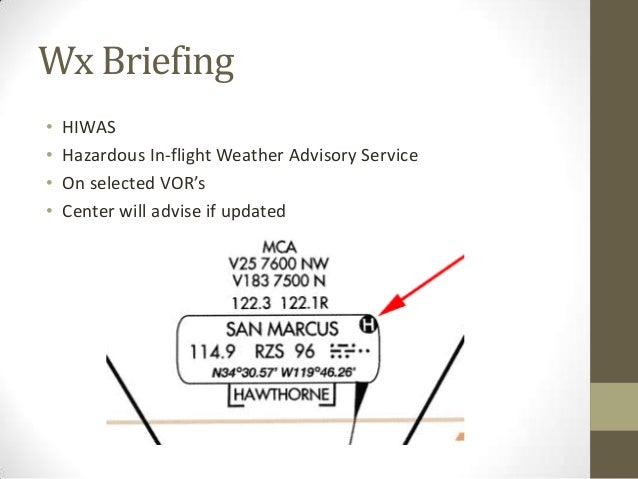 Wx Briefing

• HIWAS
• Hazardous In-flight Weather Advisory Service
• On selected VOR's
• Center will advise if updated

MCA
V25 7600 NW
V183 7500 N
122.3 122.1R
SAN MARCUS H
114.9 RZS 96
N34°30.57' W119°46.26'
HAWTHORNE